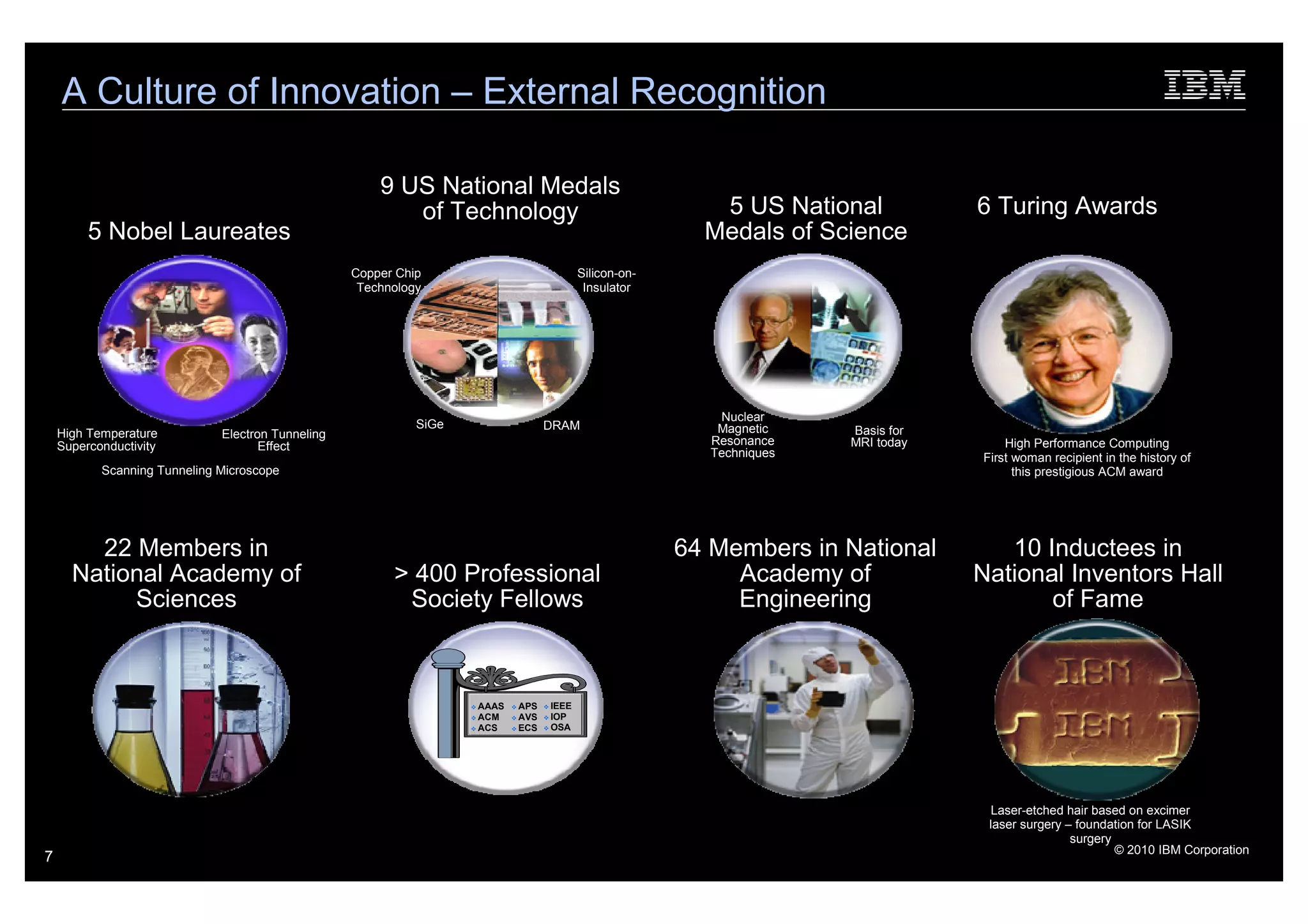 A Culture of Innovation – External Recognition

IBM

5 Nobel Laureates

High Temperature Superconductivity

Electron Tunneling Effect

Scanning Tunneling Microscope

9 US National Medals of Technology

Copper Chip Technology

Silicon-on-Insulator

SiGe

DRAM

5 US National Medals of Science

Nuclear Magnetic Resonance Techniques

Basis for MRI today

6 Turing Awards

High Performance Computing
First woman recipient in the history of this prestigious ACM award

22 Members in National Academy of Sciences

> 400 Professional Society Fellows

AAAS APS IEEE
ACM AVS IOP
ACS ECS OSA

64 Members in National Academy of Engineering

10 Inductees in National Inventors Hall of Fame

IBM
IBM

Laser-etched hair based on excimer laser surgery – foundation for LASIK surgery

7

© 2010 IBM Corporation